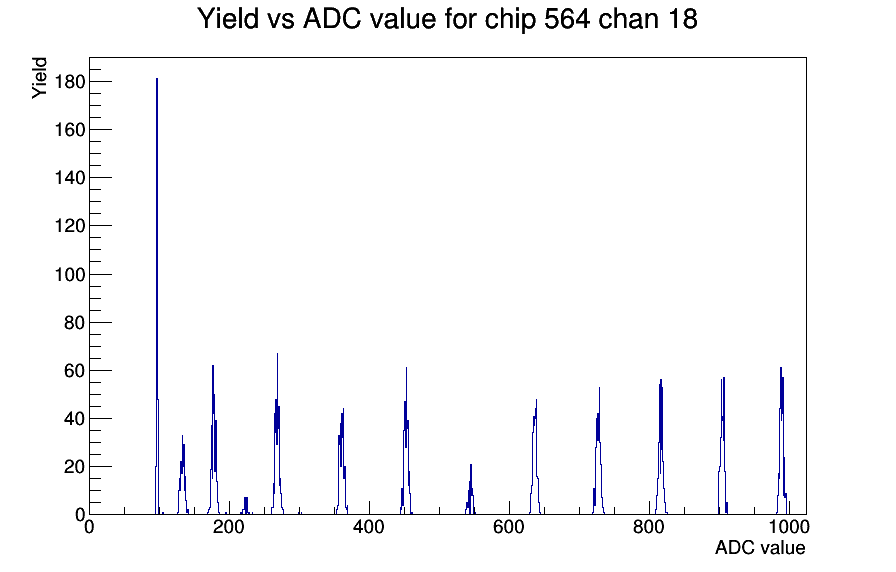 Yield vs ADC value for chip 564 chan 18

Yield

180
160
140
120
100
80
60
40
20
0

0
200
400
600
800
1000

ADC value